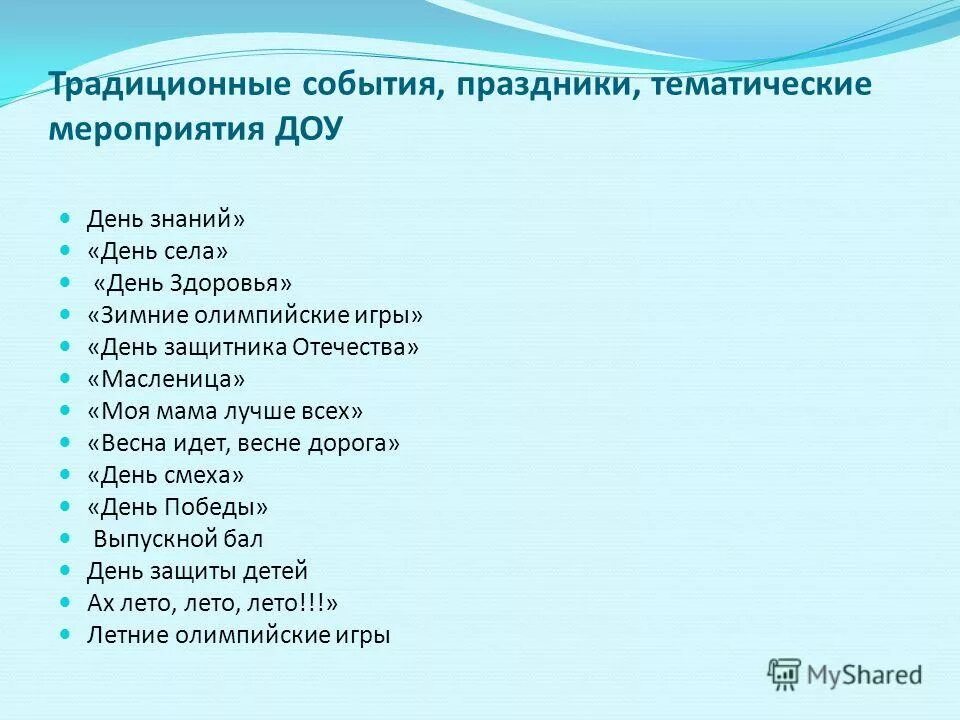 Традиционные события, праздники, тематические мероприятия ДОУ

- День знаний»
- «День села»
- «День Здоровья»
- «Зимние олимпийские игры»
- «День защитника Отечества»
- «Масленица»
- «Моя мама лучше всех»
- «Весна идет, весне дорога»
- «День смеха»
- «День Победы»
- Выпускной бал
- День защиты детей
- Ах лето, лето, лето!!!»
- Летние олимпийские игры

MyShared